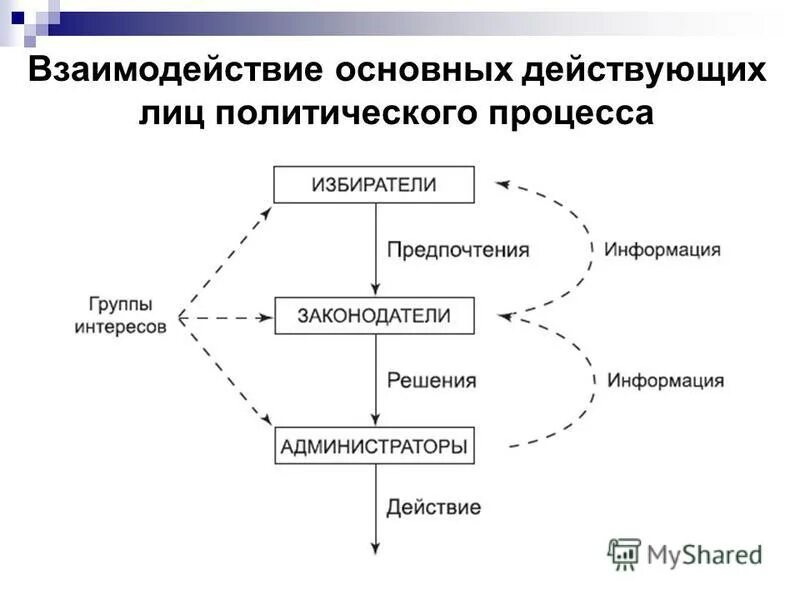 Взаимодействие основных действующих лиц политического процесса

ИЗБИРАТЕЛИ

Предпочтения

Информация

Группы интересов

ЗАКОНОДАТЕЛИ

Решения

Информация

АДМИНИСТРАТОРЫ

Действие

MyShared